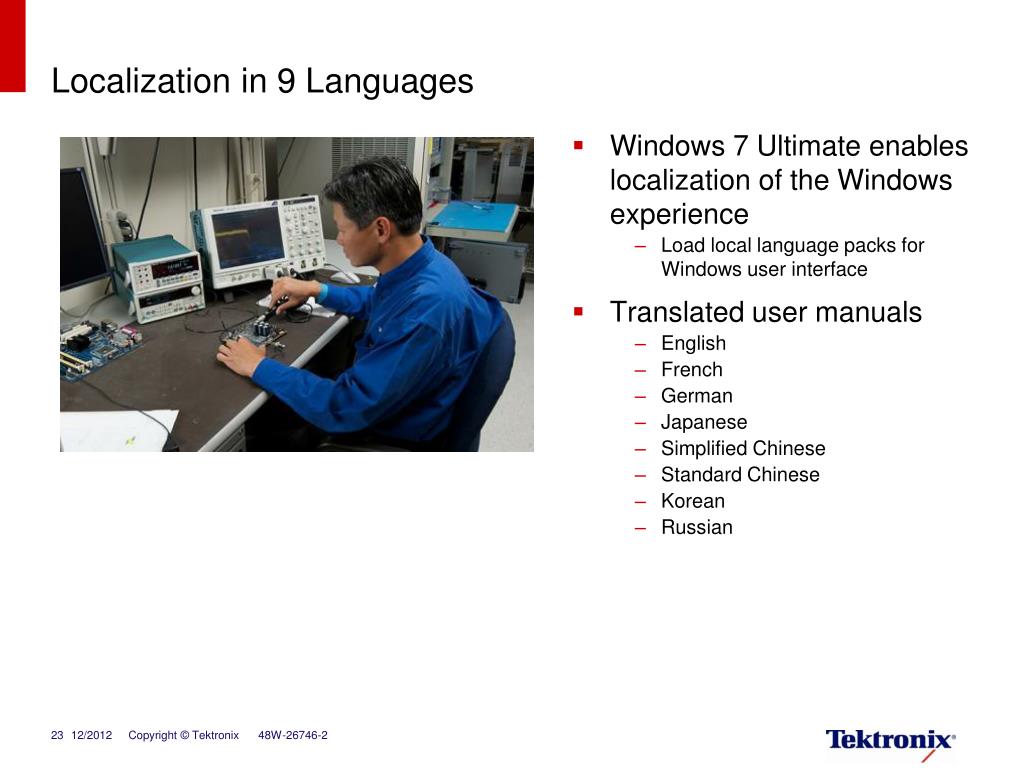 Localization in 9 Languages

▪ Windows 7 Ultimate enables localization of the Windows experience
– Load local language packs for Windows user interface

▪ Translated user manuals
– English
– French
– German
– Japanese
– Simplified Chinese
– Standard Chinese
– Korean
– Russian

23 12/2012 Copyright © Tektronix 48W-26746-2

Tektronix®